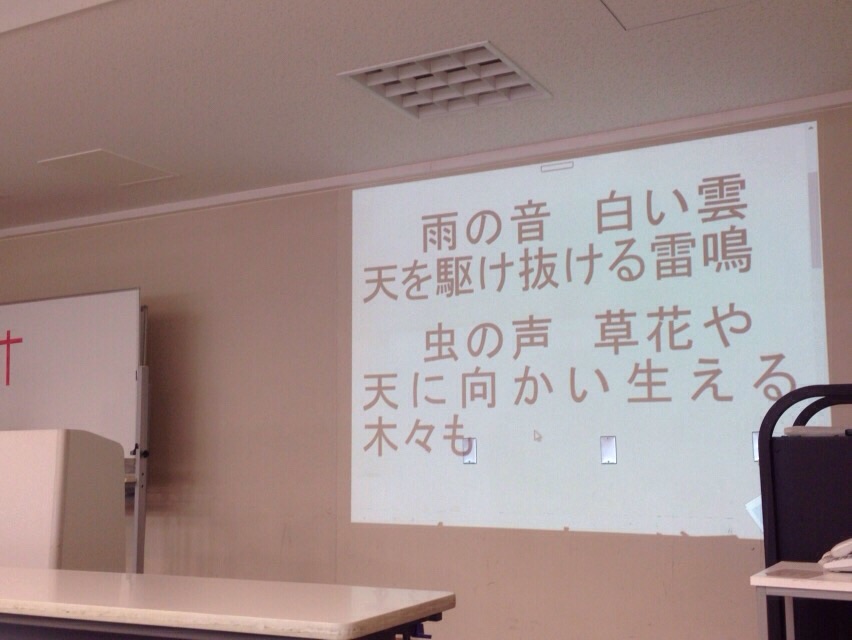 雨の音　白い雲
天を駆け抜ける雷鳴

虫の声　草花や
天に向かい生える
木々も